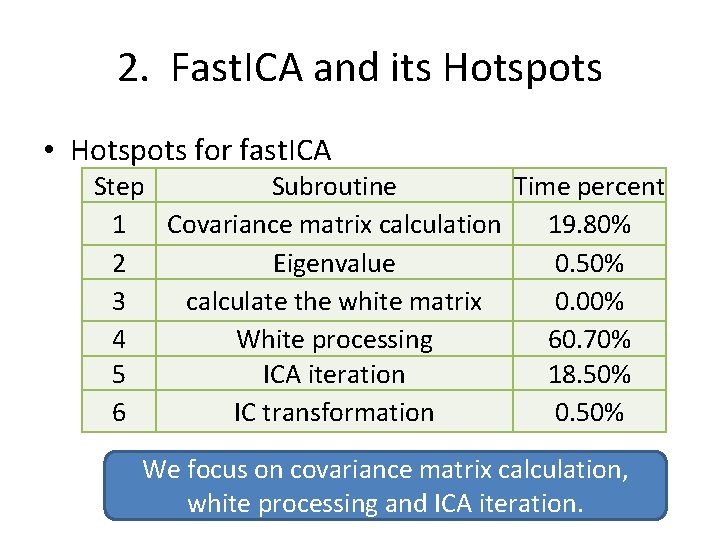 2. FastICA and its Hotspots

• Hotspots for fastICA

| Step | Subroutine | Time percent |
|---|---|---|
| 1 | Covariance matrix calculation | 19.80% |
| 2 | Eigenvalue | 0.50% |
| 3 | calculate the white matrix | 0.00% |
| 4 | White processing | 60.70% |
| 5 | ICA iteration | 18.50% |
| 6 | IC transformation | 0.50% |

We focus on covariance matrix calculation, white processing and ICA iteration.